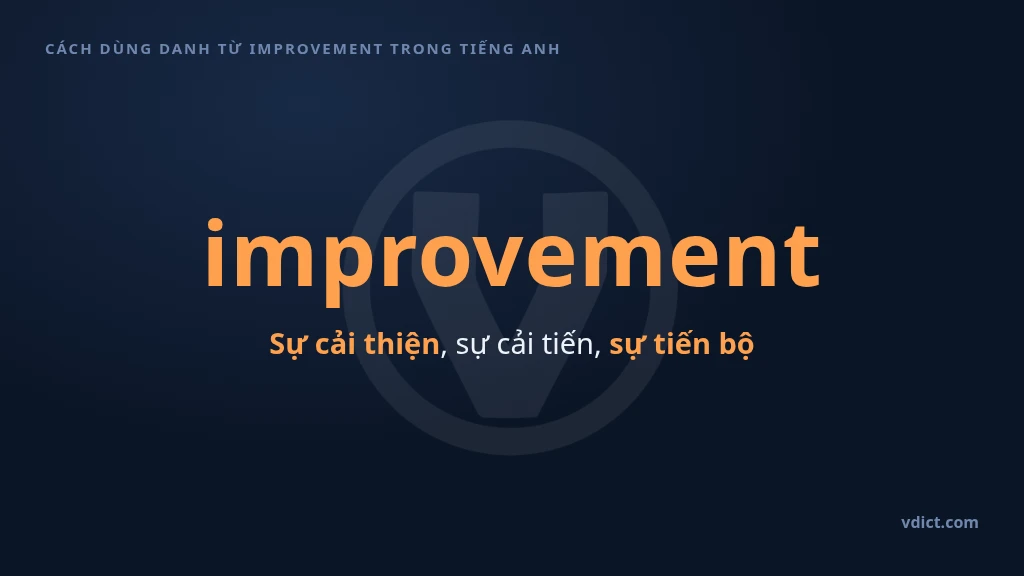 CÁCH DÙNG DANH TỪ IMPROVEMENT TRONG TIẾNG ANH

improvement

Sự cải thiện, sự cải tiến, sự tiến bộ

vdict.com